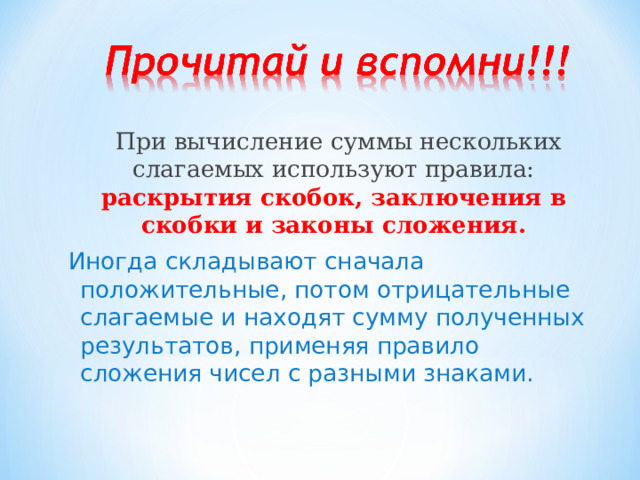 Прочитай и вспомни!!!

При вычисление суммы нескольких слагаемых используют правила: раскрытия скобок, заключения в скобки и законы сложения.

Иногда складывают сначала положительные, потом отрицательные слагаемые и находят сумму полученных результатов, применяя правило сложения чисел с разными знаками.